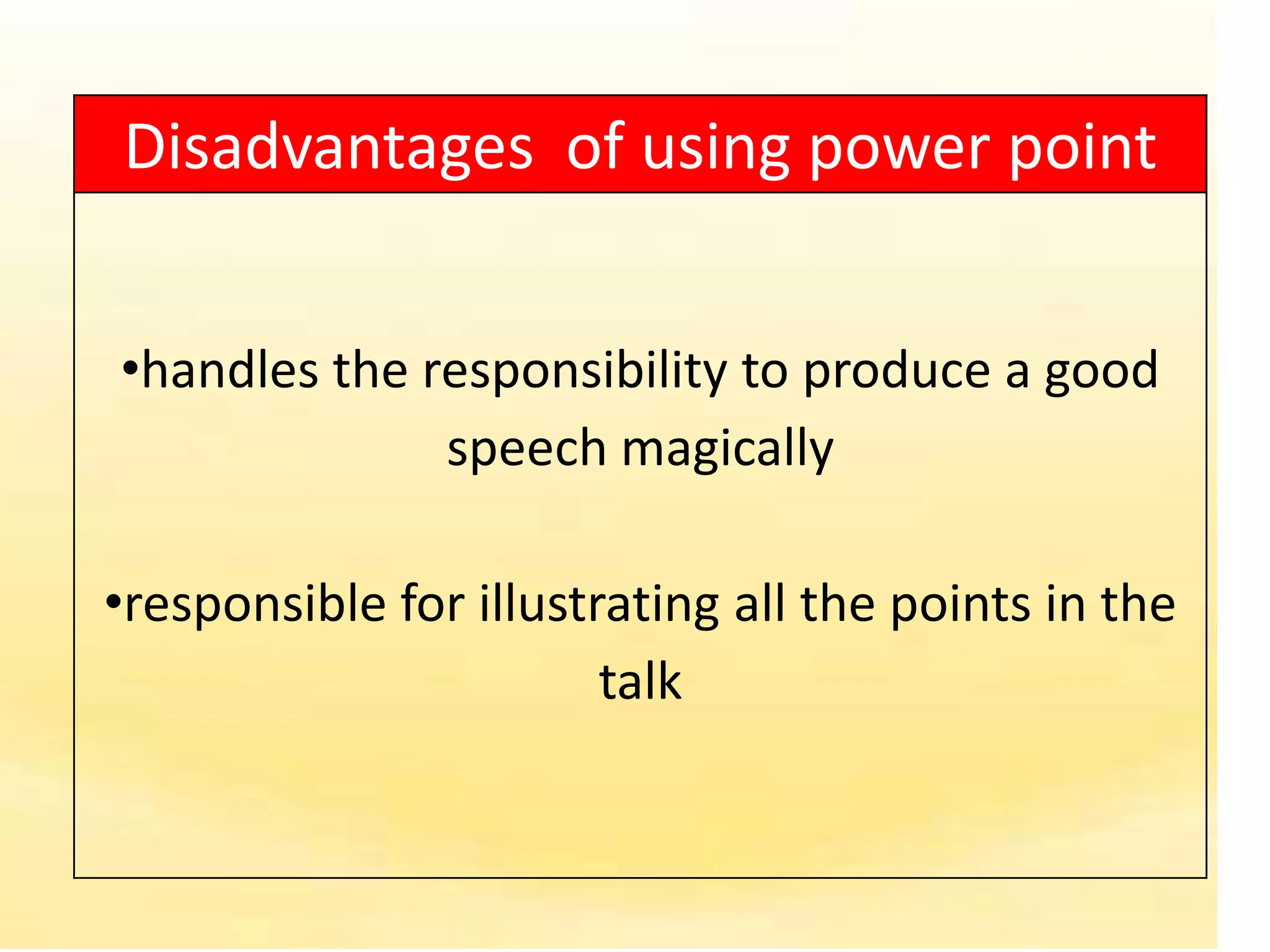 Disadvantages of using power point

•handles the responsibility to produce a good speech magically

•responsible for illustrating all the points in the talk